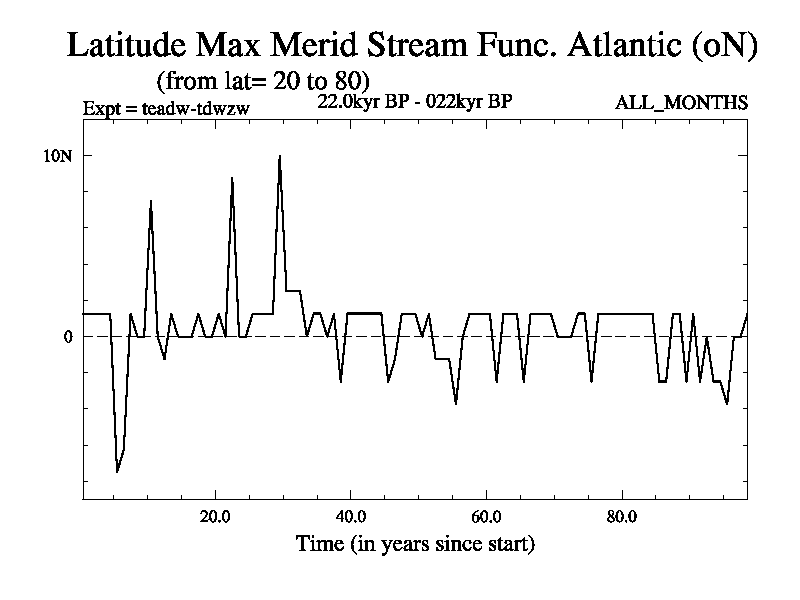 Latitude Max Merid Stream Func. Atlantic (oN)
(from lat= 20 to 80)
Expt = teadw-tdwzw
22.0kyr BP - 022kyr BP
ALL_MONTHS

10N
0

20.0
40.0
60.0
80.0
Time (in years since start)